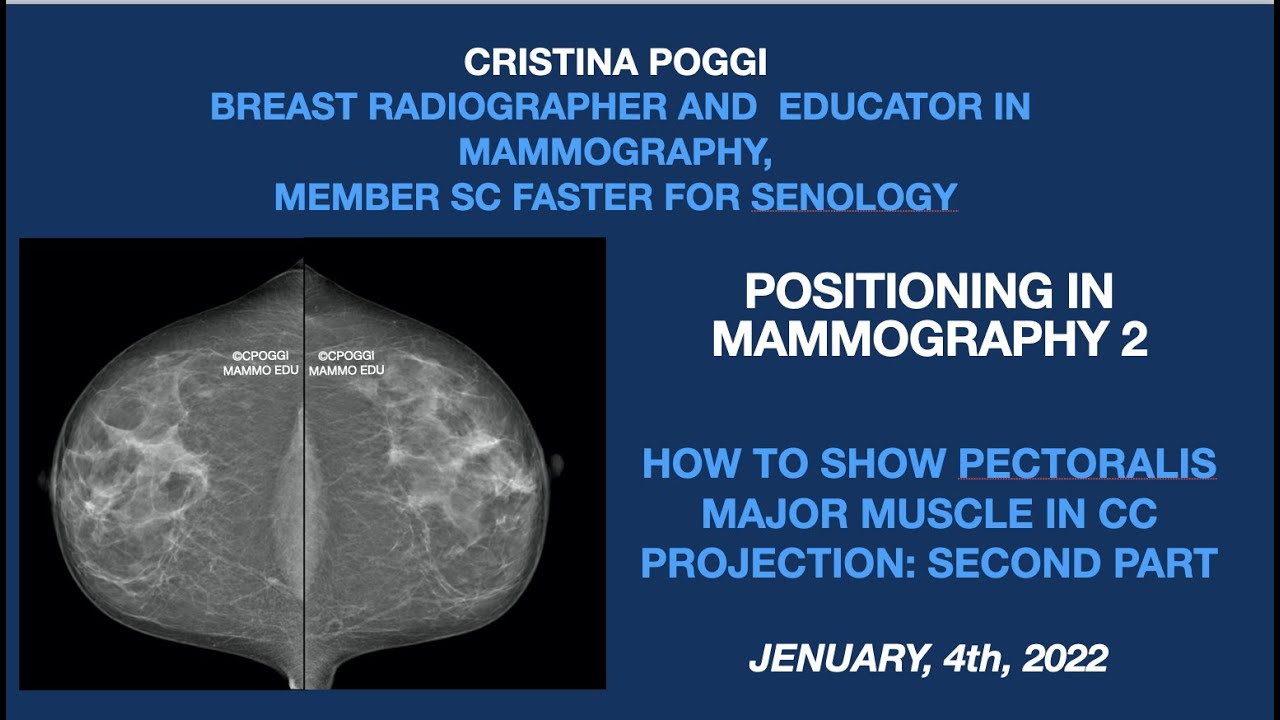 CRISTINA POGGI
BREAST RADIOGRAPHER AND EDUCATOR IN MAMMOGRAPHY,
MEMBER SC FASTER FOR SENOLOGY

©CPOGGI MAMMO EDU ©CPOGGI MAMMO EDU

POSITIONING IN MAMMOGRAPHY 2

HOW TO SHOW PECTORALIS MAJOR MUSCLE IN CC PROJECTION: SECOND PART

JENUARY, 4th, 2022